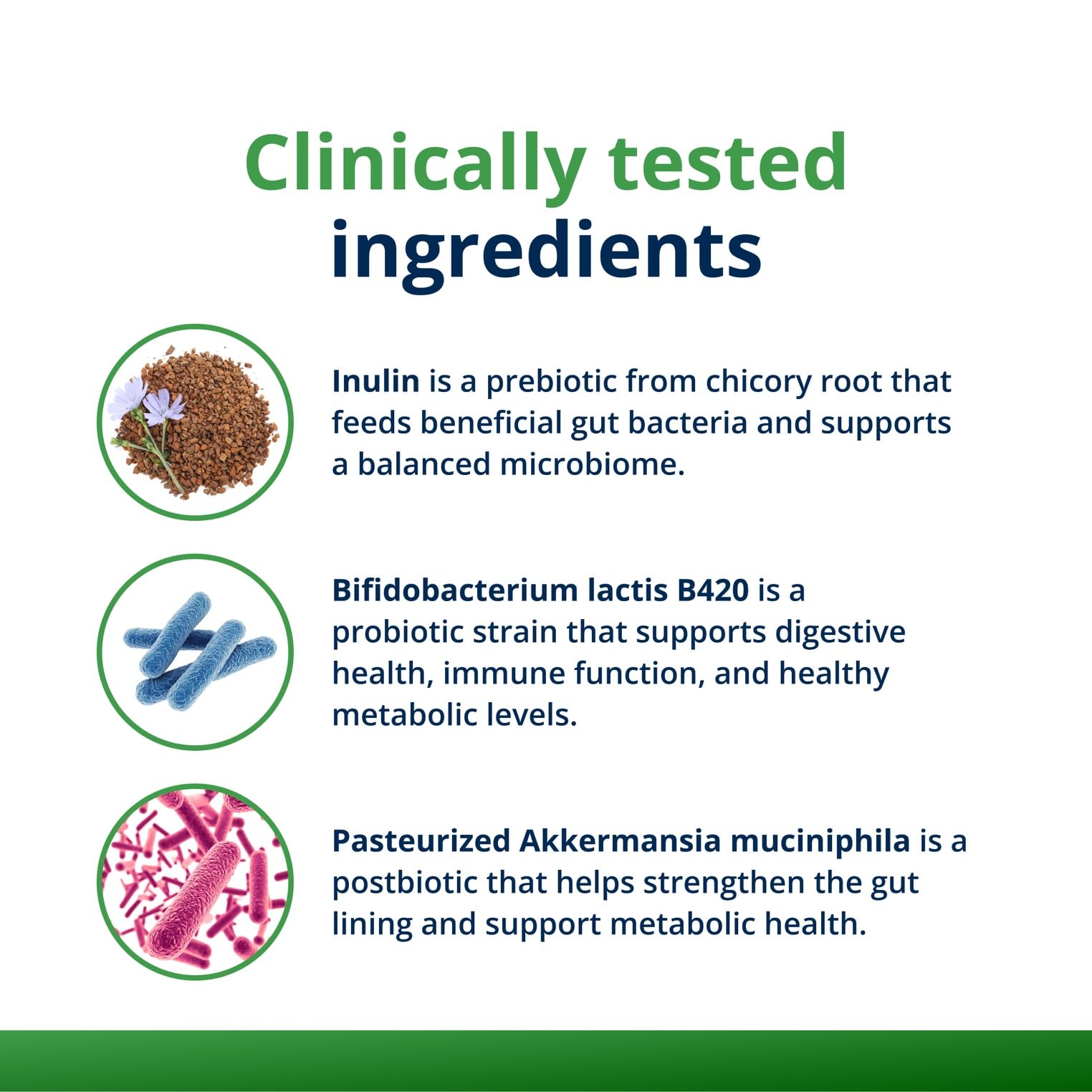 Clinically tested
ingredients

Inulin is a prebiotic from chicory root that feeds beneficial gut bacteria and supports a balanced microbiome.

Bifidobacterium lactis B420 is a probiotic strain that supports digestive health, immune function, and healthy metabolic levels.

Pasteurized Akkermansia muciniphila is a postbiotic that helps strengthen the gut lining and support metabolic health.